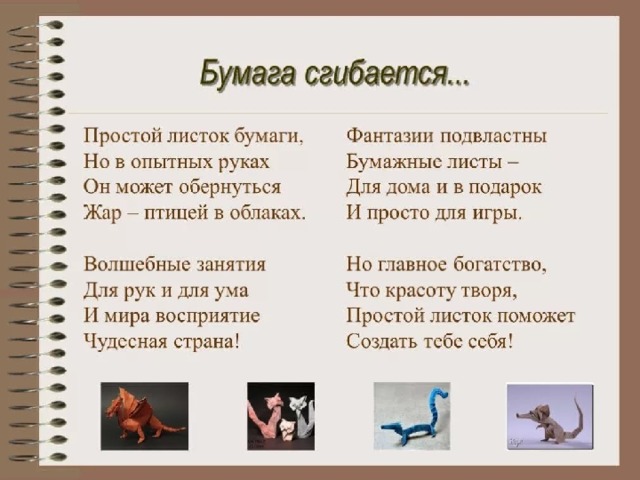 Бумага сгибается...

Простой листок бумаги,
Но в опытных руках
Он может обернуться
Жар – птицей в облаках.

Волшебные занятия
Для рук и для ума
И мира восприятие
Чудесная страна!

Фантазии подвластны
Бумажные листы –
Для дома и в подарок
И просто для игры.

Но главное богатство,
Что красоту творя,
Простой листок поможет
Создать тебе себя!